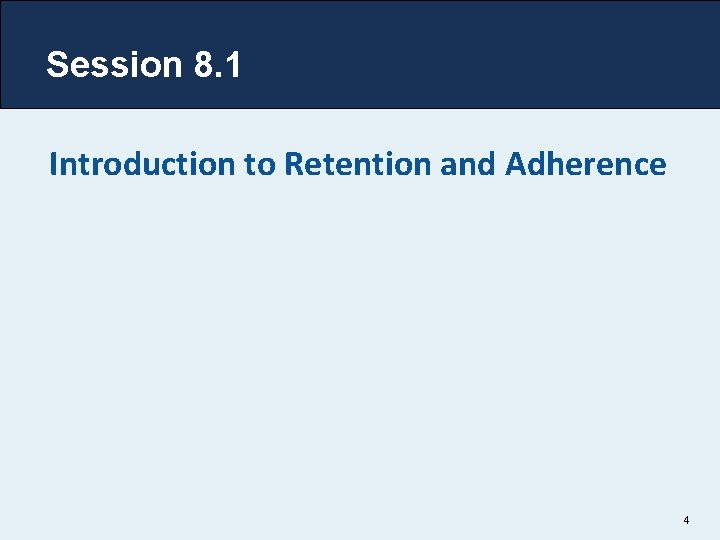 Session 8.1

Introduction to Retention and Adherence

4